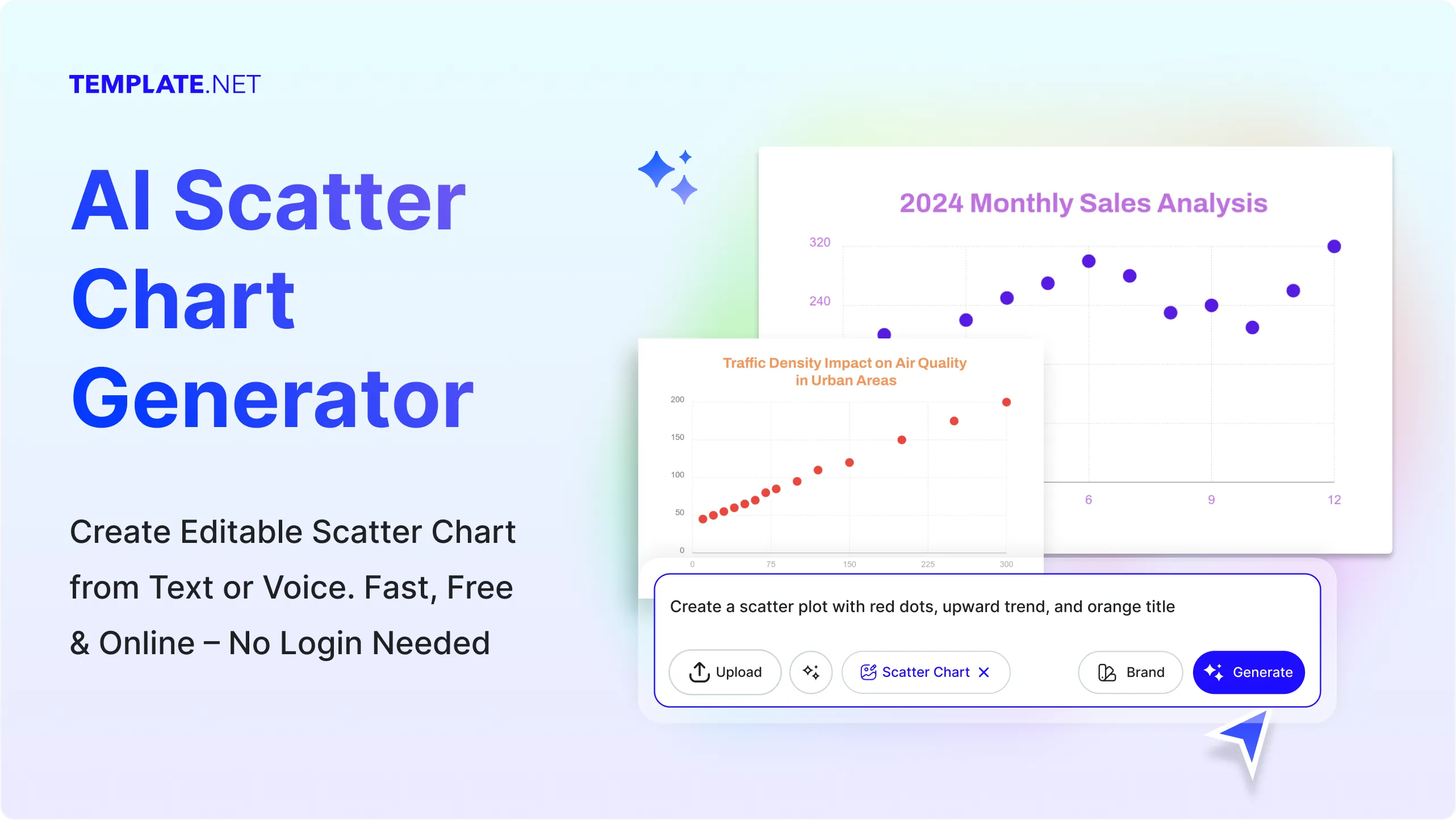 TEMPLATE.NET

AI Scatter Chart Generator

Create Editable Scatter Chart from Text or Voice. Fast, Free & Online – No Login Needed

2024 Monthly Sales Analysis

320
240

6
9
12

Traffic Density Impact on Air Quality in Urban Areas

200
150
100
50
0

0
75
150
225
300

Create a scatter plot with red dots, upward trend, and orange title

Upload
Scatter Chart
Brand
Generate